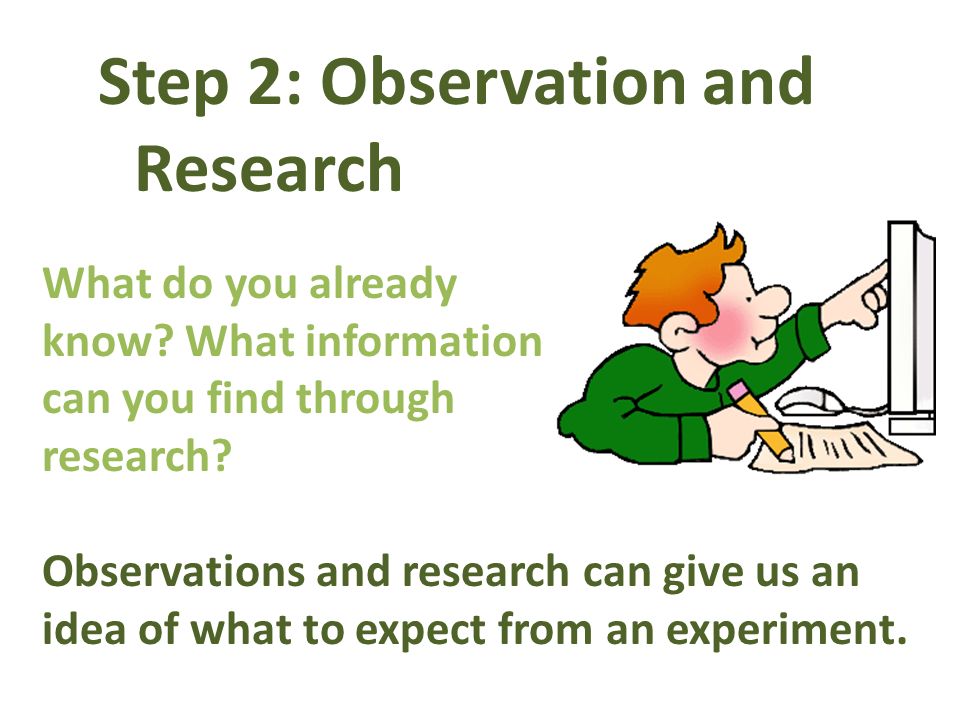 Step 2: Observation and Research

What do you already know? What information can you find through research?

Observations and research can give us an idea of what to expect from an experiment.